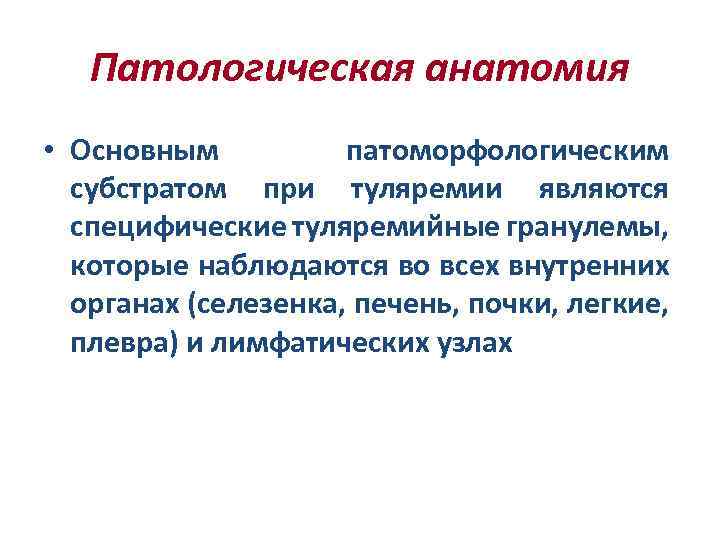 Патологическая анатомия

• Основным патоморфологическим субстратом при туляремии являются специфические туляремийные гранулемы, которые наблюдаются во всех внутренних органах (селезенка, печень, почки, легкие, плевра) и лимфатических узлах